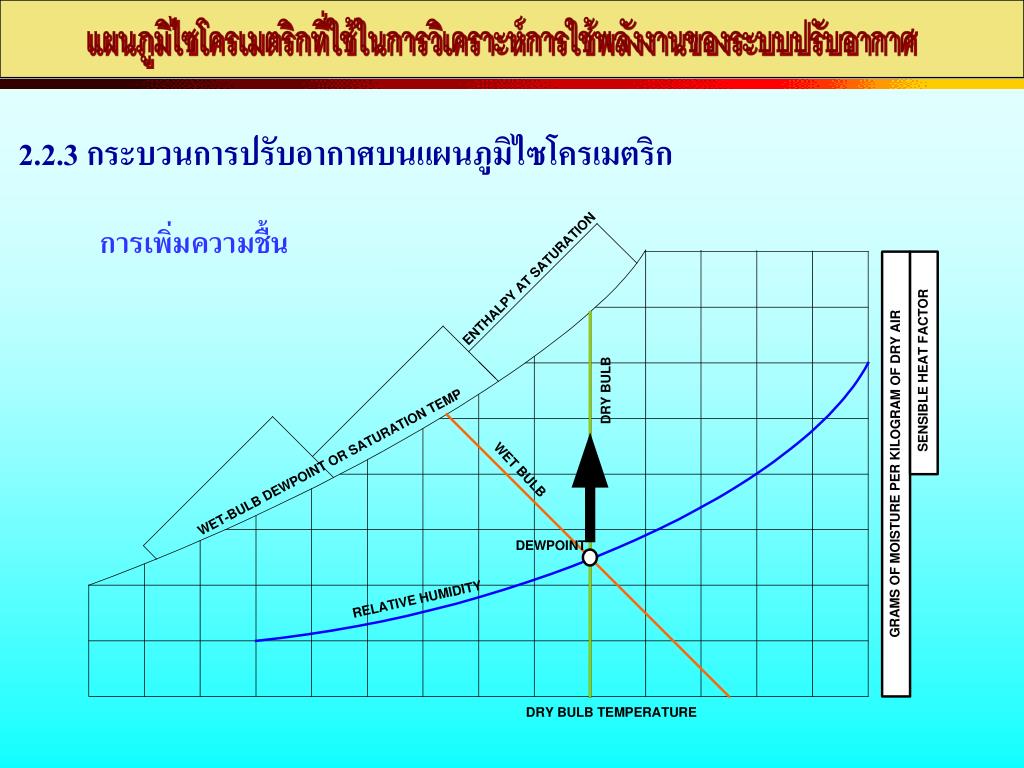 แผนภูมิไซโครเมตริกที่ใช้ในการวิเคราะห์การใช้พลังงานของระบบปรับอากาศ

2.2.3 กระบวนการปรับอากาศบนแผนภูมิไซโครเมตริก

การเพิ่มความชื้น

ENTHALPY AT SATURATION

WET-BULB DEWPOINT OR SATURATION TEMP

DRY BULB

WET BULB

DEWPOINT

RELATIVE HUMIDITY

DRY BULB TEMPERATURE

GRAMS OF MOISTURE PER KILOGRAM OF DRY AIR

SENSIBLE HEAT FACTOR